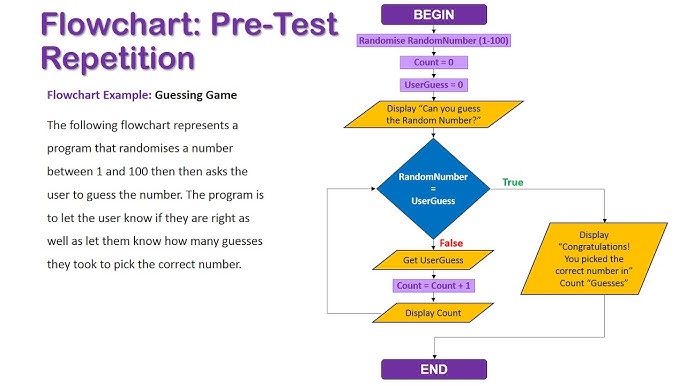 Flowchart: Pre-Test Repetition

Flowchart Example: Guessing Game

The following flowchart represents a program that randomises a number between 1 and 100 then then asks the user to guess the number. The program is to let the user know if they are right as well as let them know how many guesses they took to pick the correct number.

BEGIN

Randomise RandomNumber (1-100)

Count = 0

UserGuess = 0

Display "Can you guess the Random Number?"

RandomNumber = UserGuess

True

False

Get UserGuess

Count = Count + 1

Display Count

Display "Congratulations! You picked the correct number in" Count "Guesses"

END